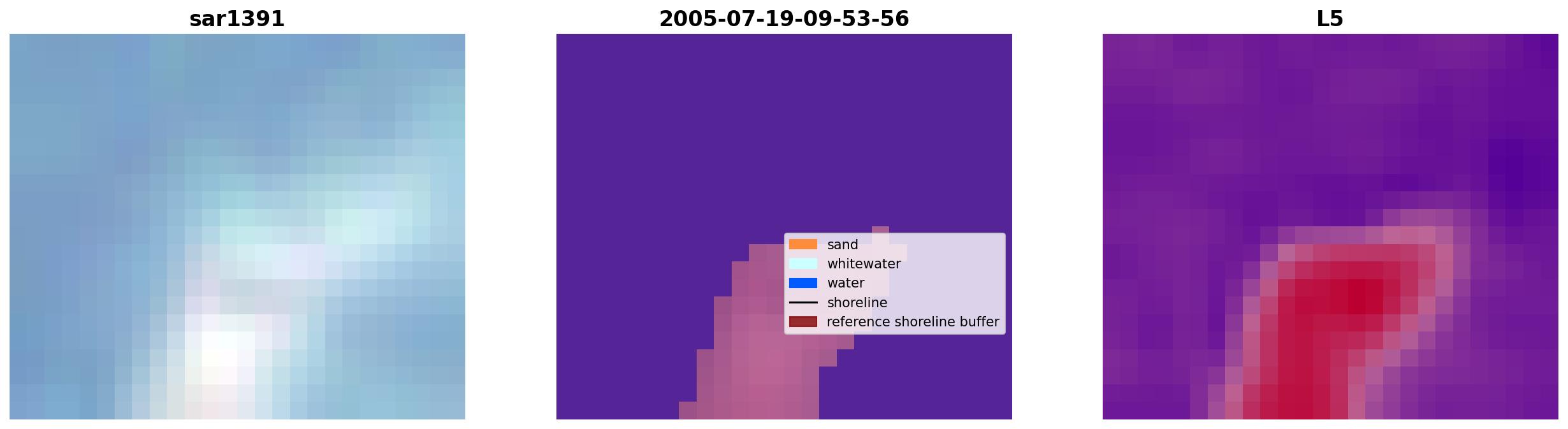 sar1391

2005-07-19-09-53-56

sand
whitewater
water
shoreline
reference shoreline buffer

L5